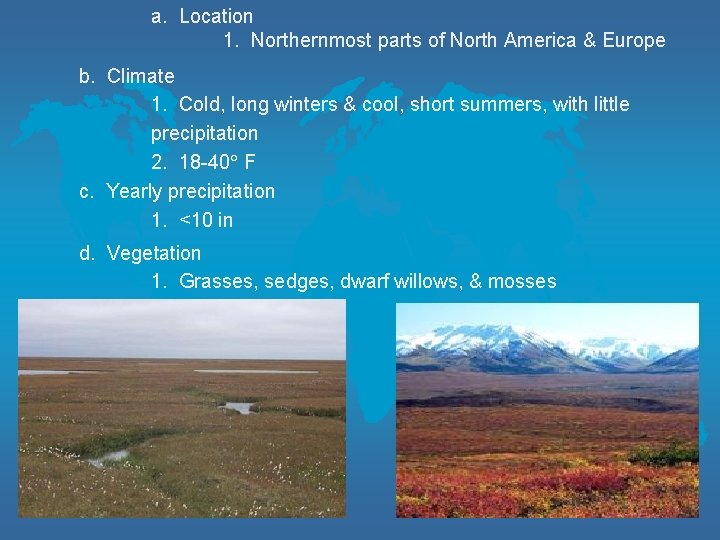 a. Location
1. Northernmost parts of North America & Europe

b. Climate
1. Cold, long winters & cool, short summers, with little precipitation
2. 18-40° F

c. Yearly precipitation
1. <10 in

d. Vegetation
1. Grasses, sedges, dwarf willows, & mosses